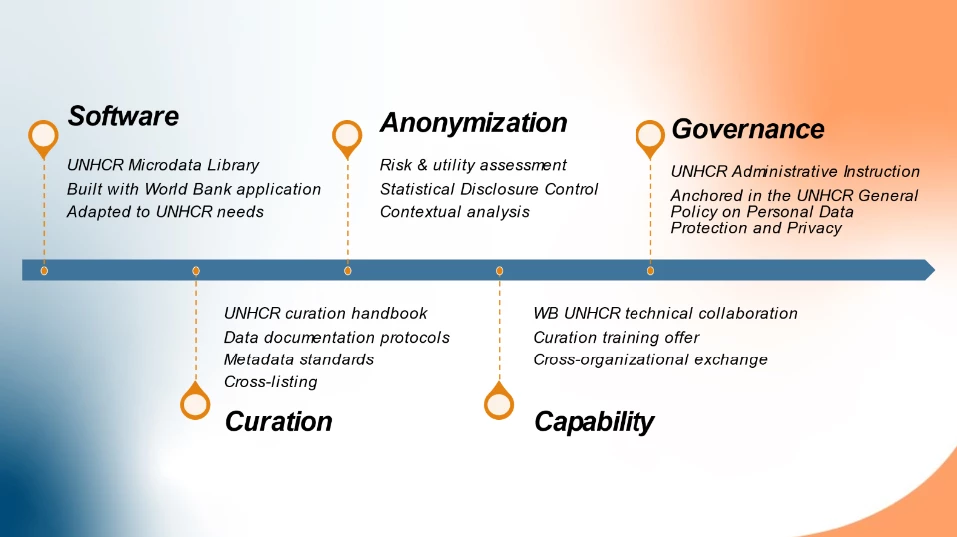 Software

UNHCR Microdata Library
Built with World Bank application
Adapted to UNHCR needs

Anonymization

Risk & utility assessment
Statistical Disclosure Control
Contextual analysis

Governance

UNHCR Administrative Instruction

Anchored in the UNHCR General Policy on Personal Data Protection and Privacy

UNHCR curation handbook
Data documentation protocols
Metadata standards
Cross-listing

Curation

WB UNHCR technical collaboration
Curation training offer
Cross-organizational exchange

Capability